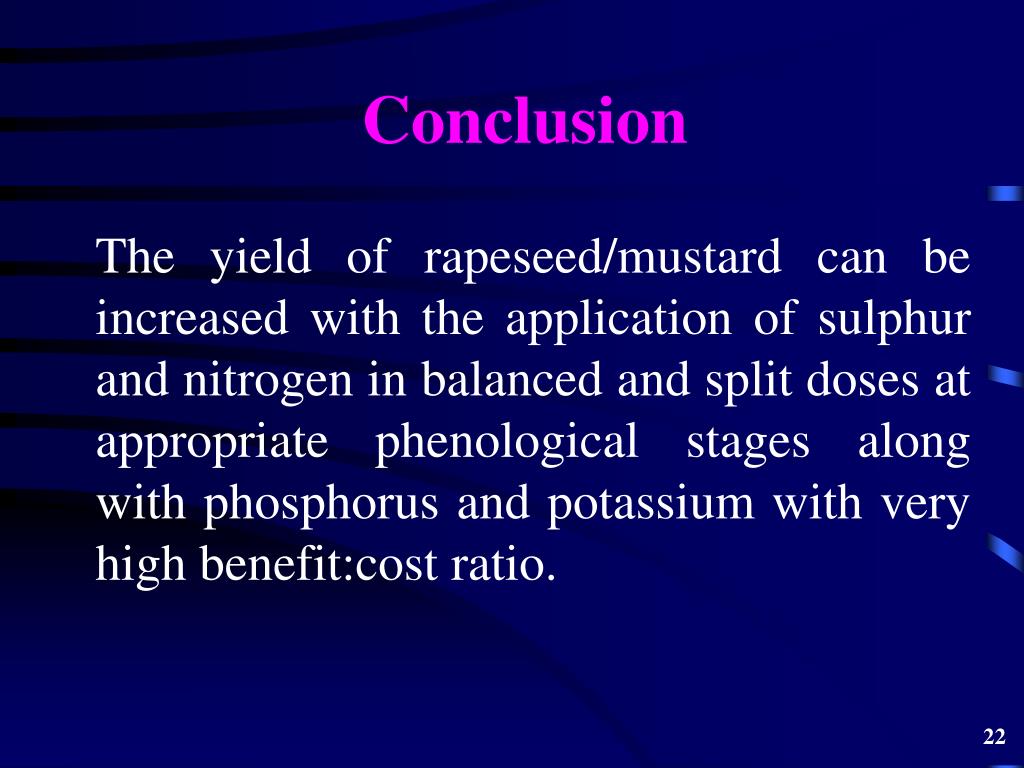 Conclusion

The yield of rapeseed/mustard can be increased with the application of sulphur and nitrogen in balanced and split doses at appropriate phenological stages along with phosphorus and potassium with very high benefit:cost ratio.

22